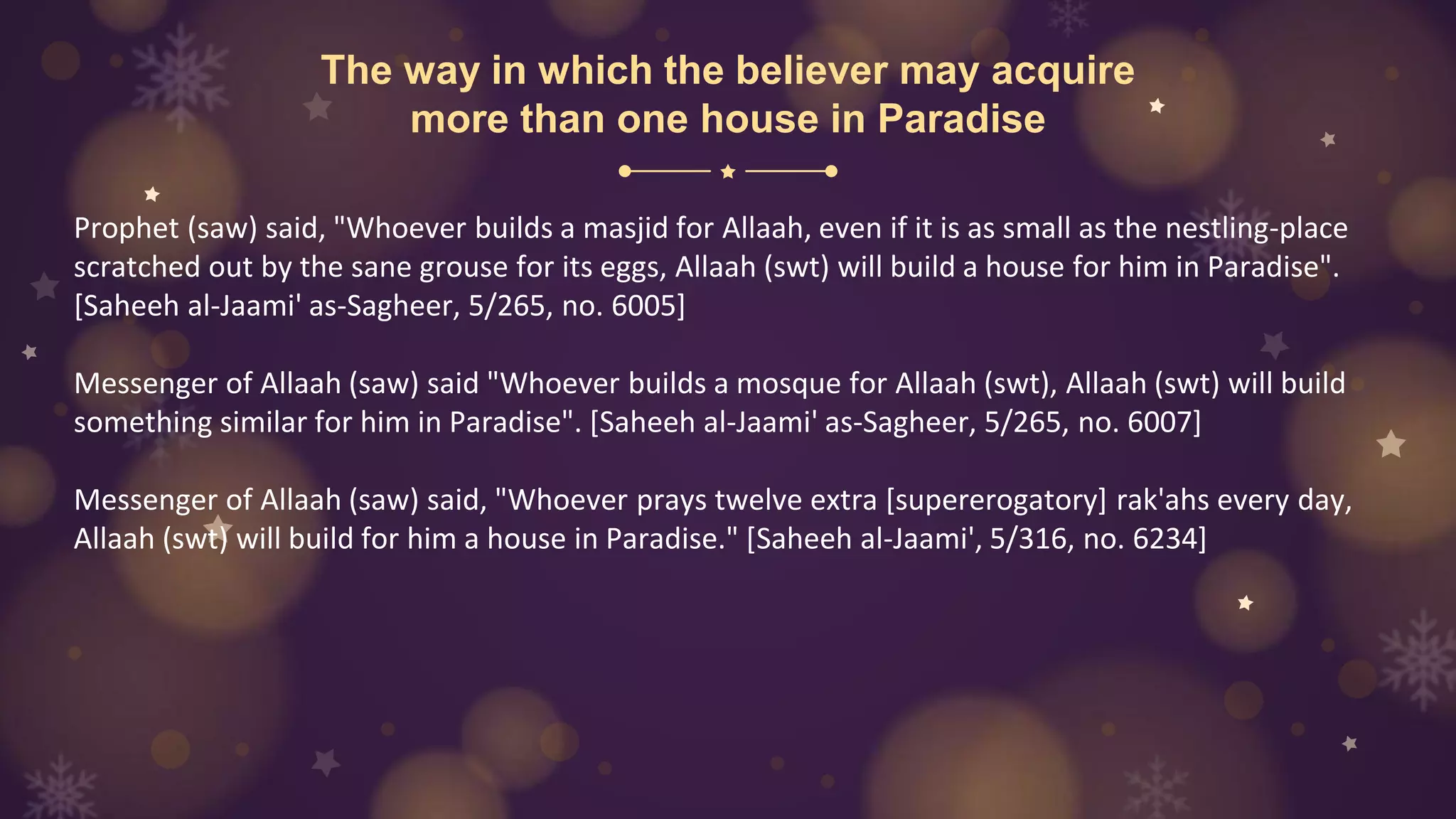 The way in which the believer may acquire more than one house in Paradise

Prophet (saw) said, "Whoever builds a masjid for Allaah, even if it is as small as the nestling-place scratched out by the sane grouse for its eggs, Allaah (swt) will build a house for him in Paradise". [Saheeh al-Jaami' as-Sagheer, 5/265, no. 6005]

Messenger of Allaah (saw) said "Whoever builds a mosque for Allaah (swt), Allaah (swt) will build something similar for him in Paradise". [Saheeh al-Jaami' as-Sagheer, 5/265, no. 6007]

Messenger of Allaah (saw) said, "Whoever prays twelve extra [supererogatory] rak'ahs every day, Allaah (swt) will build for him a house in Paradise." [Saheeh al-Jaami', 5/316, no. 6234]